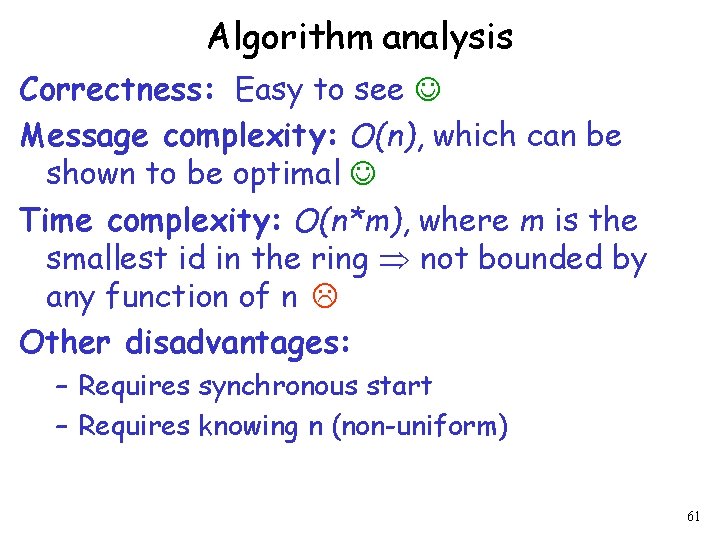 Algorithm analysis

Correctness: Easy to see ☺

Message complexity: $O(n)$, which can be shown to be optimal ☺

Time complexity: $O(n*m)$, where $m$ is the smallest id in the ring $\Rightarrow$ not bounded by any function of n ☹

Other disadvantages:

– Requires synchronous start

– Requires knowing n (non-uniform)

61